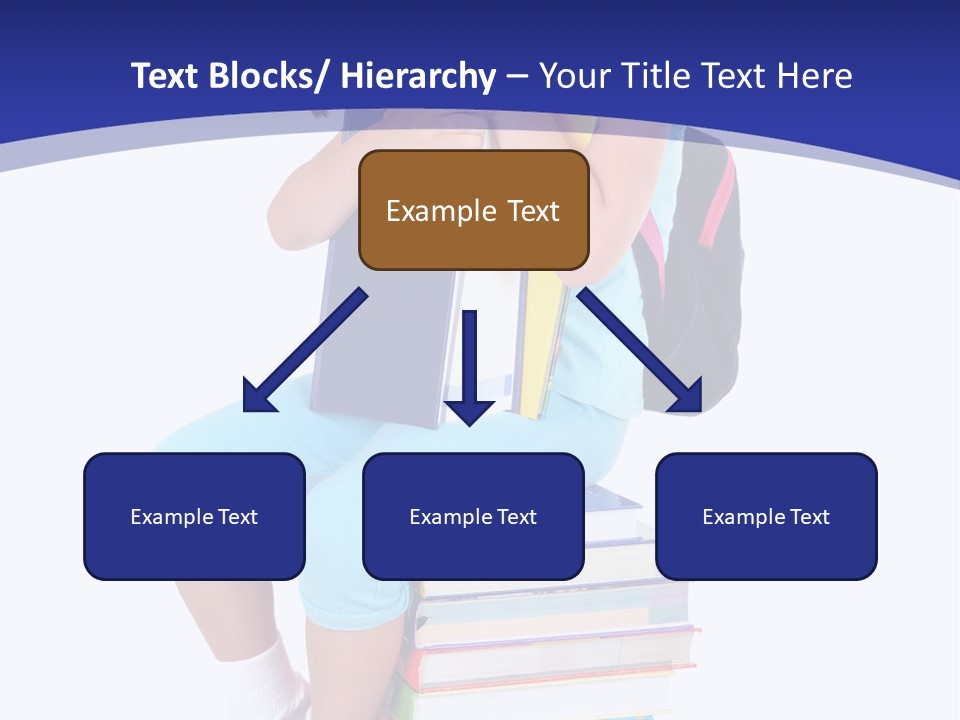 Text Blocks/ Hierarchy – Your Title Text Here

Example Text

Example Text

Example Text

Example Text